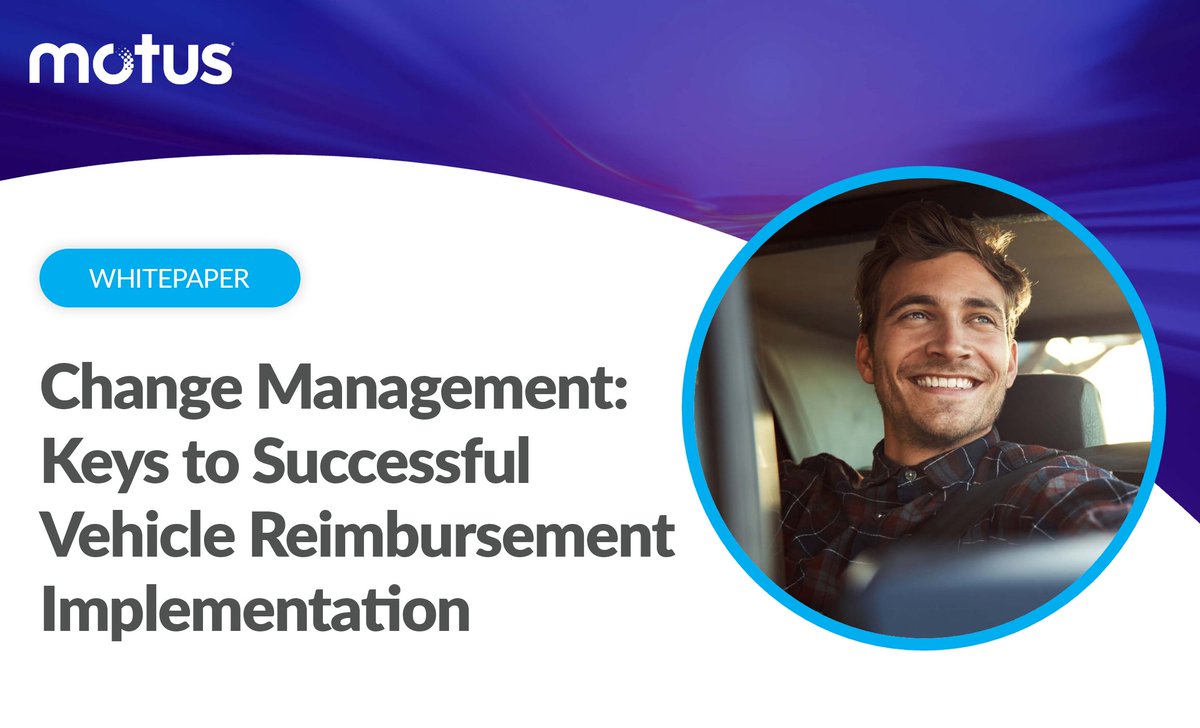 motus

WHITEPAPER

Change Management: Keys to Successful Vehicle Reimbursement Implementation